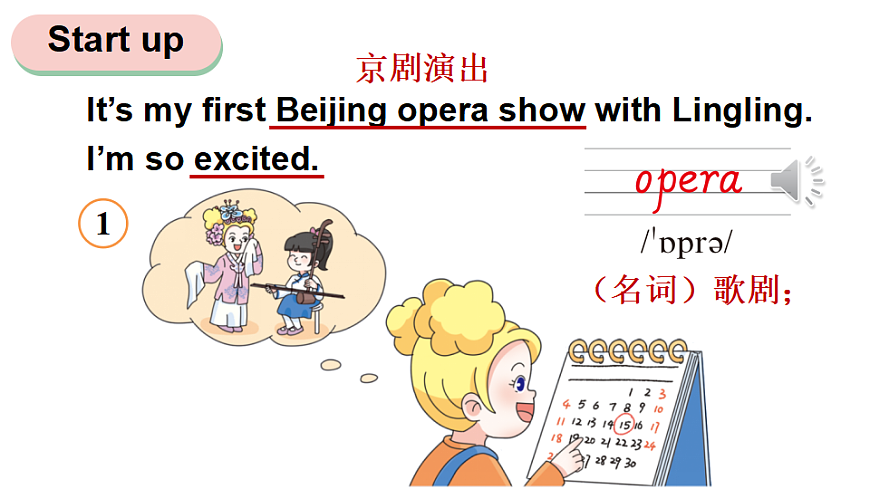 Start up

京剧演出

It's my first Beijing opera show with Lingling. I'm so excited.

opera

/ˈɒprə/

（名词）歌剧；

1

1 2 3
4 5 6 7 8 9 10
11 12 13 14 15 16 17
18 19 20 21 22 23 24
27 28 29 30